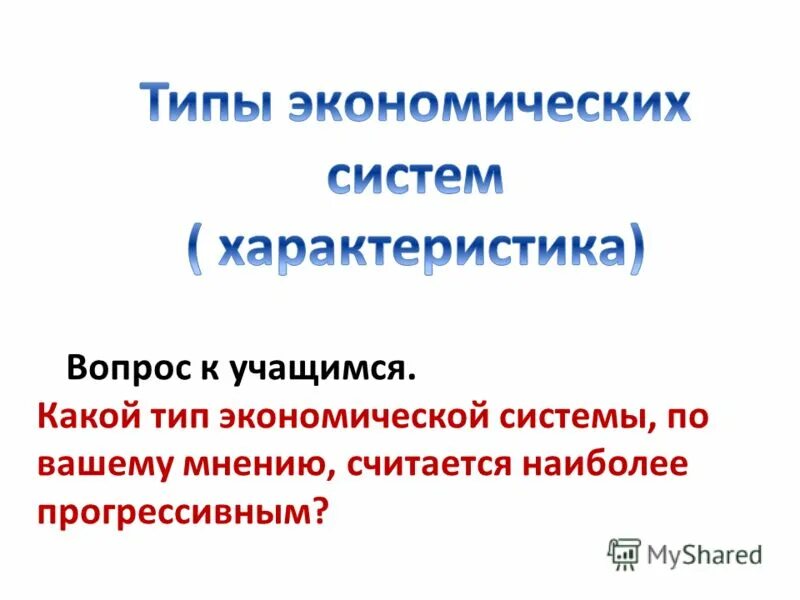 Типы экономических систем ( характеристика)

Вопрос к учащимся.
Какой тип экономической системы, по вашему мнению, считается наиболее прогрессивным?

MyShared